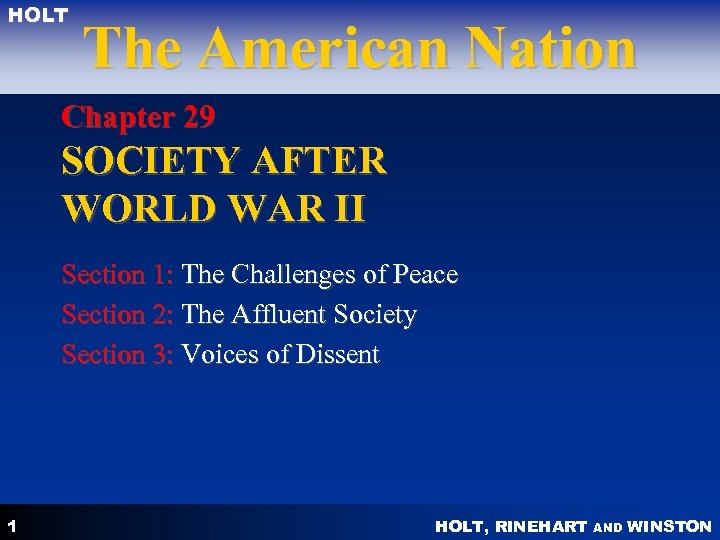 HOLT

The American Nation

Chapter 29

SOCIETY AFTER WORLD WAR II

Section 1: The Challenges of Peace

Section 2: The Affluent Society

Section 3: Voices of Dissent

1

HOLT, RINEHART AND WINSTON